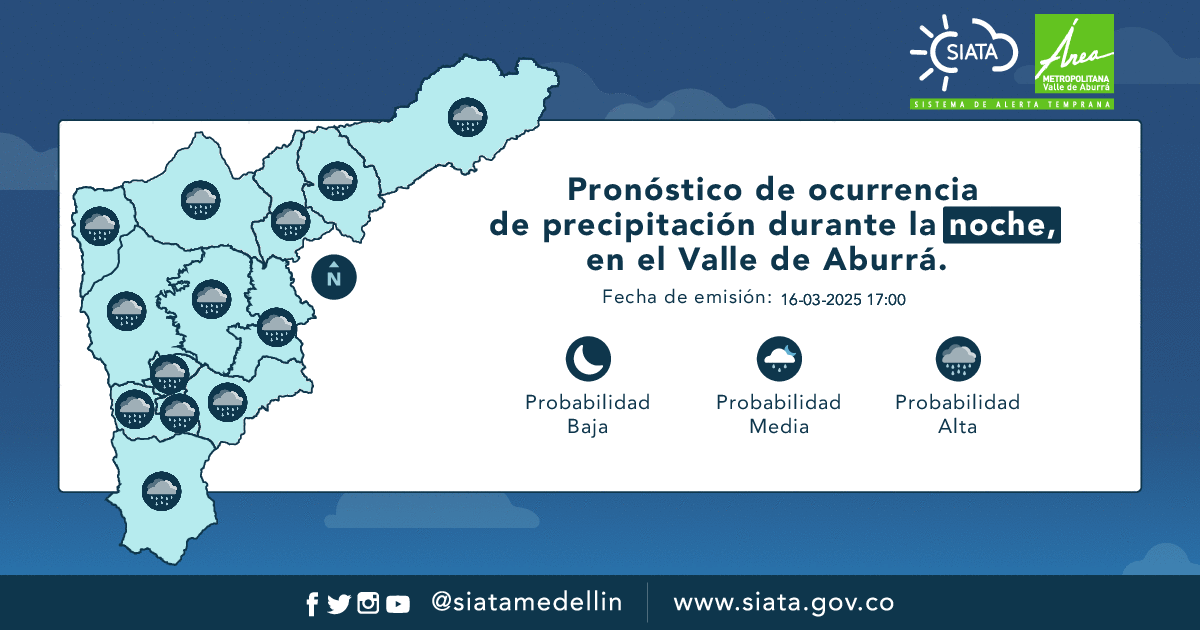 SIATA
Área METROPOLITANA Valle de Aburrá
SISTEMA DE ALERTA TEMPRANA

N

Pronóstico de ocurrencia de precipitación durante la noche, en el Valle de Aburrá.

Fecha de emisión: 16-03-2025 17:00

Probabilidad Baja

Probabilidad Media

Probabilidad Alta

@siatamedellin

www.siata.gov.co